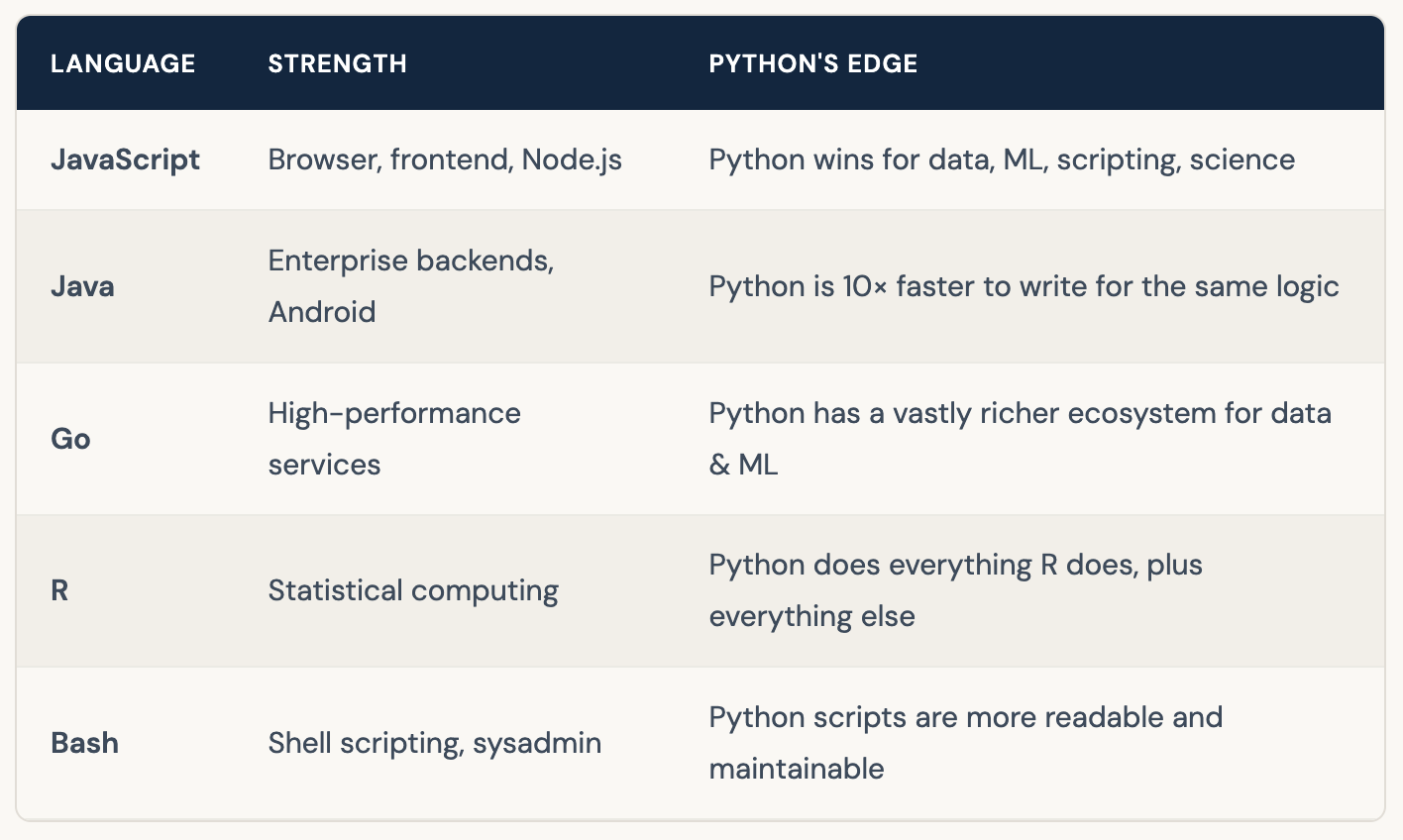 | LANGUAGE | STRENGTH | PYTHON'S EDGE |
|---|---|---|
| **JavaScript** | Browser, frontend, Node.js | Python wins for data, ML, scripting, science |
| **Java** | Enterprise backends, Android | Python is 10× faster to write for the same logic |
| **Go** | High-performance services | Python has a vastly richer ecosystem for data & ML |
| **R** | Statistical computing | Python does everything R does, plus everything else |
| **Bash** | Shell scripting, sysadmin | Python scripts are more readable and maintainable |